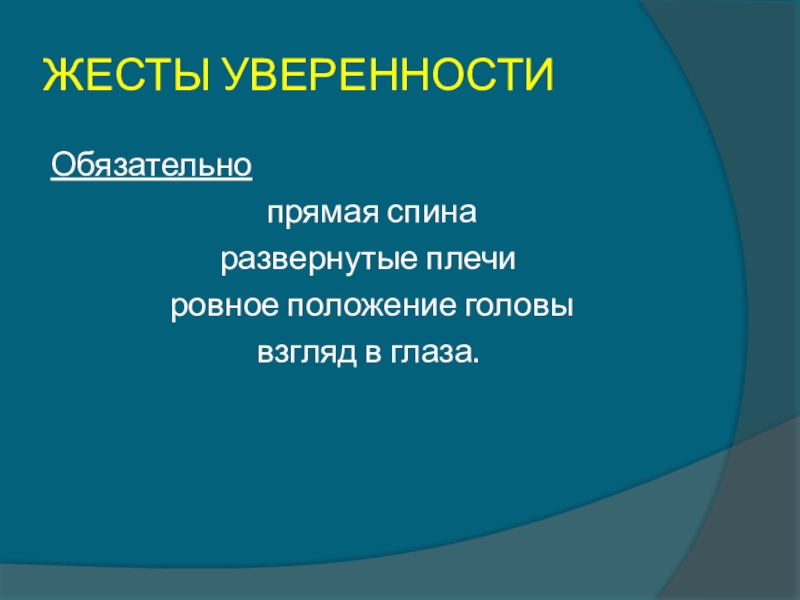 ЖЕСТЫ УВЕРЕННОСТИ

Обязательно

прямая спина

развернутые плечи

ровное положение головы

взгляд в глаза.